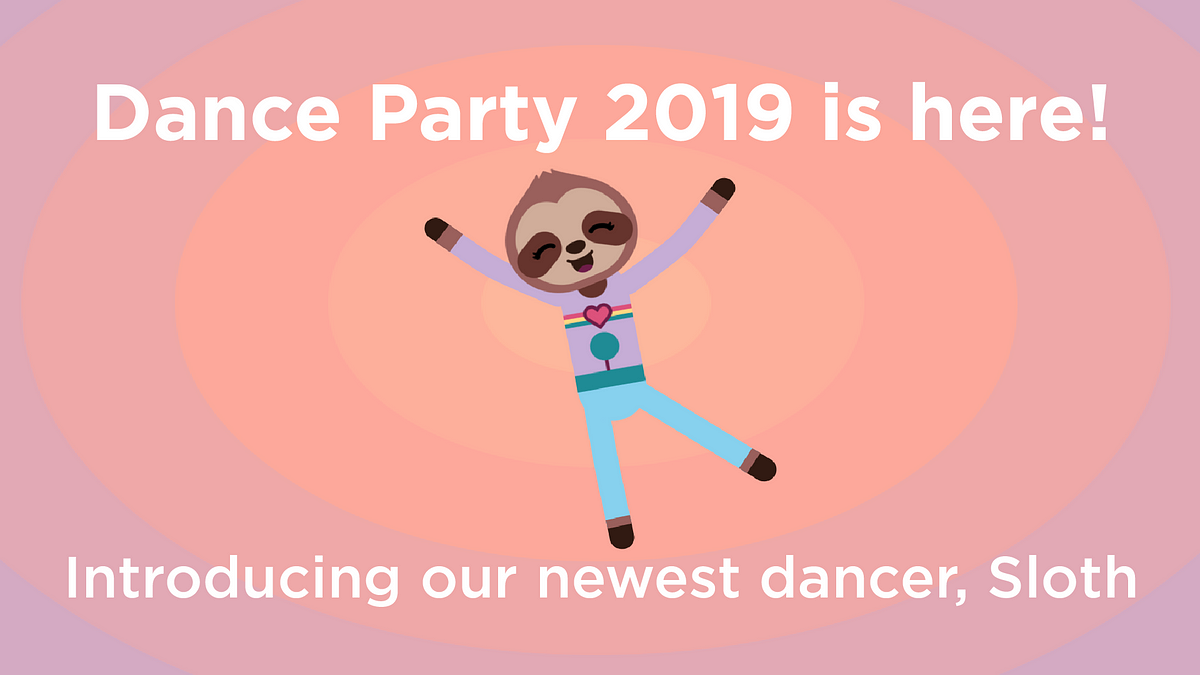 Dance Party 2019 is here!

Introducing our newest dancer, Sloth